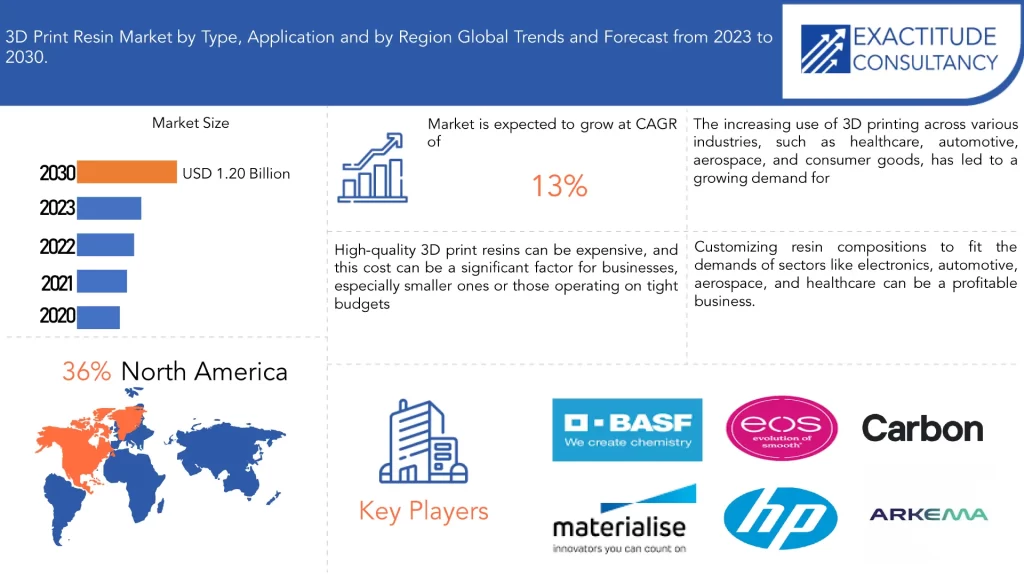 3D Print Resin Market by Type, Application and by Region Global Trends and Forecast from 2023 to 2030.

EXACTITUDE CONSULTANCY

Market Size

2030 USD 1.20 Billion
2023
2022
2021
2020

Market is expected to grow at CAGR of

13%

The increasing use of 3D printing across various industries, such as healthcare, automotive, aerospace, and consumer goods, has led to a growing demand for

High-quality 3D print resins can be expensive, and this cost can be a significant factor for businesses, especially smaller ones or those operating on tight budgets

Customizing resin compositions to fit the demands of sectors like electronics, automotive, aerospace, and healthcare can be a profitable business.

36% North America

Key Players

BASF We create chemistry

eos evolution of smooth

Carbon

materialise innovators you can count on

hp

ARKEMA